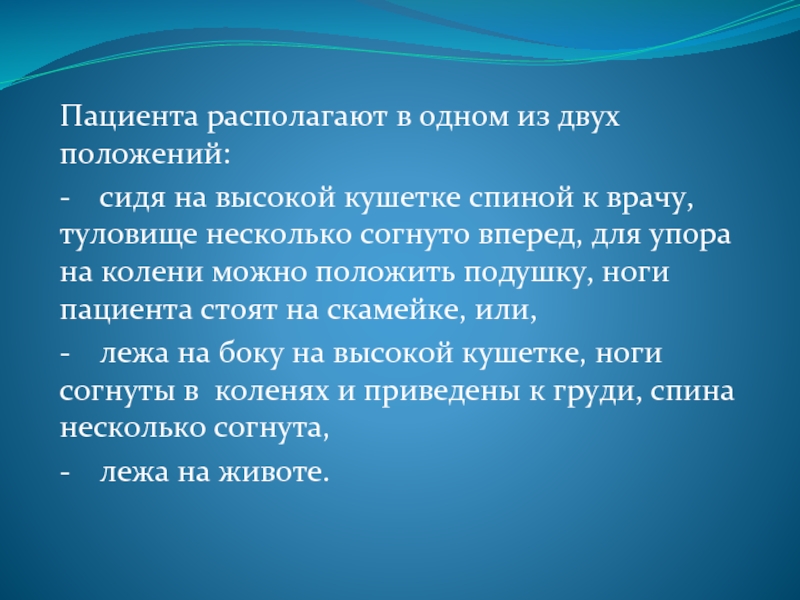 Пациента располагают в одном из двух положений:

-    сидя на высокой кушетке спиной к врачу, туловище несколько согнуто вперед, для упора на колени можно положить подушку, ноги пациента стоят на скамейке, или,

-    лежа на боку на высокой кушетке, ноги согнуты в  коленях и приведены к груди, спина несколько согнута,

-    лежа на животе.